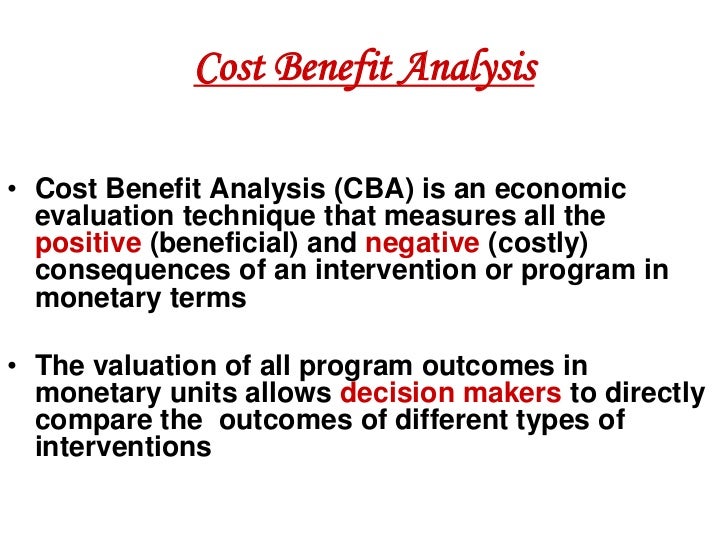 Cost Benefit Analysis

• Cost Benefit Analysis (CBA) is an economic evaluation technique that measures all the positive (beneficial) and negative (costly) consequences of an intervention or program in monetary terms

• The valuation of all program outcomes in monetary units allows decision makers to directly compare the  outcomes of different types of interventions